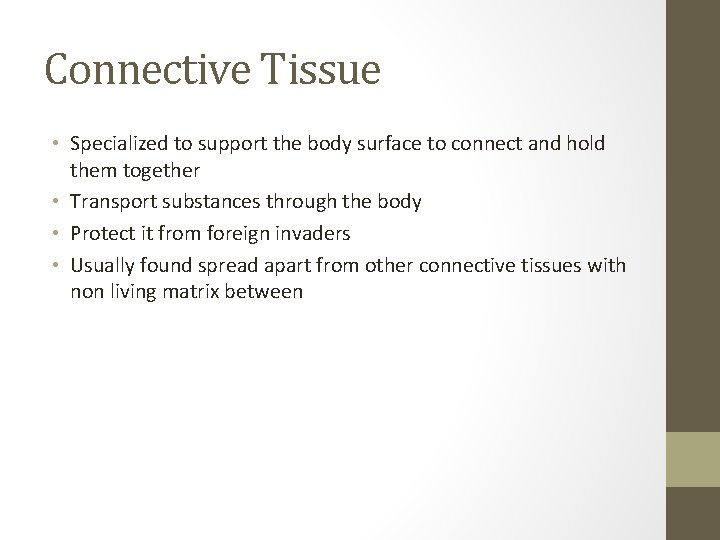 Connective Tissue

• Specialized to support the body surface to connect and hold them together
• Transport substances through the body
• Protect it from foreign invaders
• Usually found spread apart from other connective tissues with non living matrix between